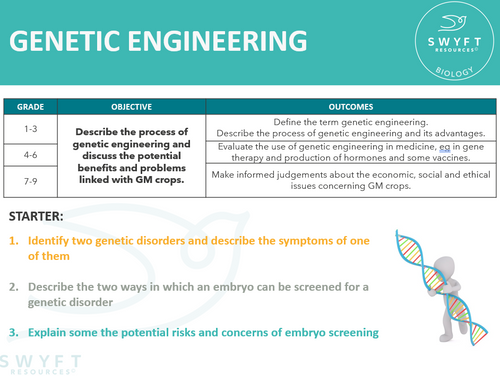 GENETIC ENGINEERING

SWYFT RESOURCES©
BIOLOGY

| GRADE | OBJECTIVE | OUTCOMES |
|---|---|---|
| 1-3 | Describe the process of genetic engineering and discuss the potential benefits and problems linked with GM crops. | Define the term genetic engineering. Describe the process of genetic engineering and its advantages. |
| 4-6 | | Evaluate the use of genetic engineering in medicine, eg in gene therapy and production of hormones and some vaccines. |
| 7-9 | | Make informed judgements about the economic, social and ethical issues concerning GM crops. |

STARTER:

1. Identify two genetic disorders and describe the symptoms of one of them

2. Describe the two ways in which an embryo can be screened for a genetic disorder

3. Explain some the potential risks and concerns of embryo screening

SWYFT RESOURCES©